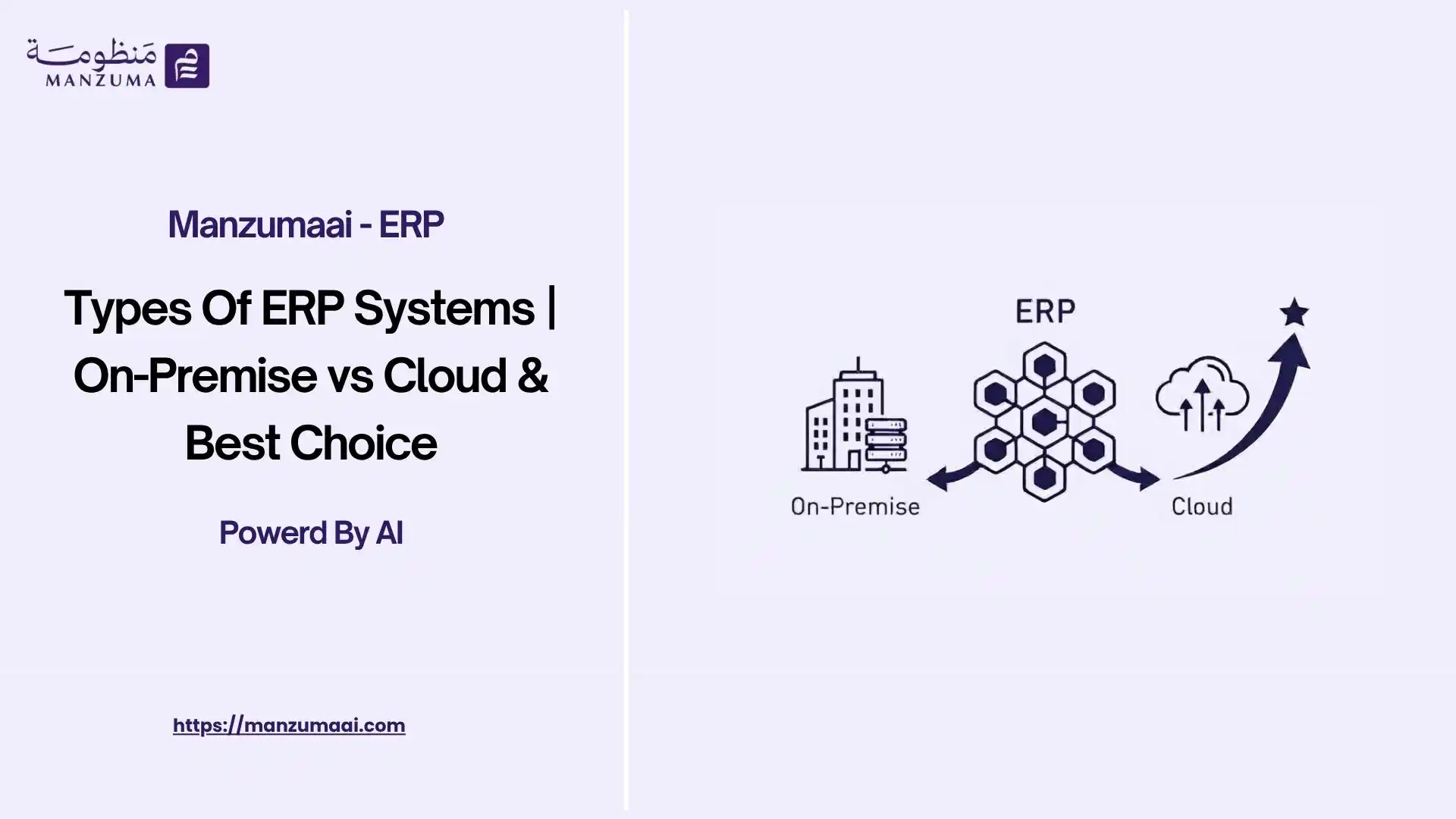 مَنظومة
MANZUMA

Manzumaai - ERP

Types Of ERP Systems | On-Premise vs Cloud & Best Choice

Powerd By AI

https://manzumaai.com

ERP

On-Premise

Cloud